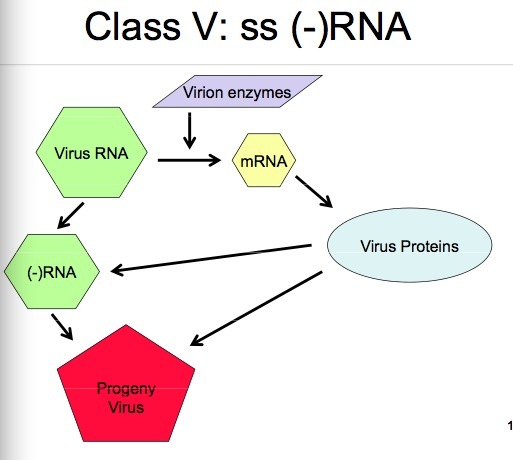 Class V: ss (-)RNA

Virion enzymes

Virus RNA

mRNA

Virus Proteins

(-)RNA

Progeny Virus

1